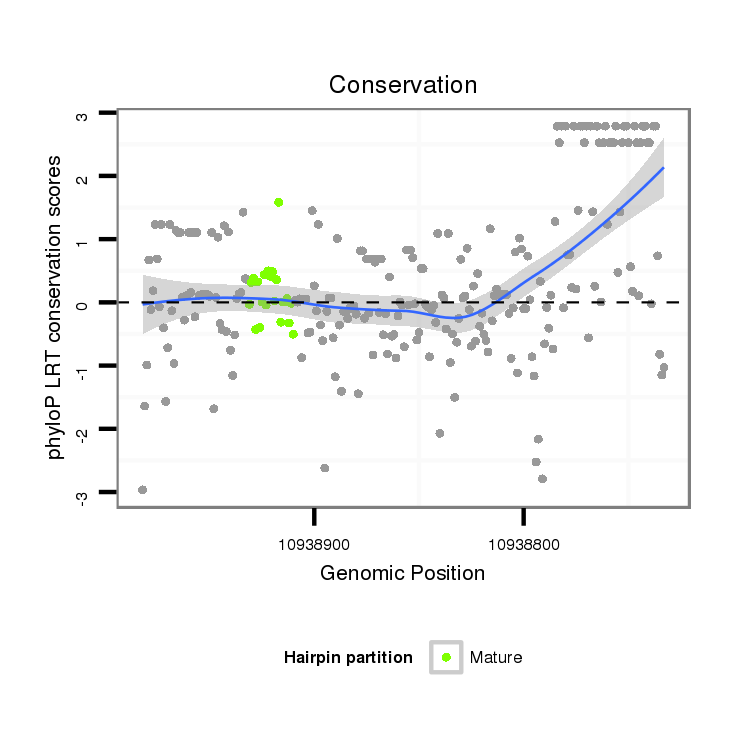 Conservation

phyloP LRT conservation scores

3
2
1
0
-1
-2
-3

10938900
10938800

Genomic Position

Hairpin partition
Mature